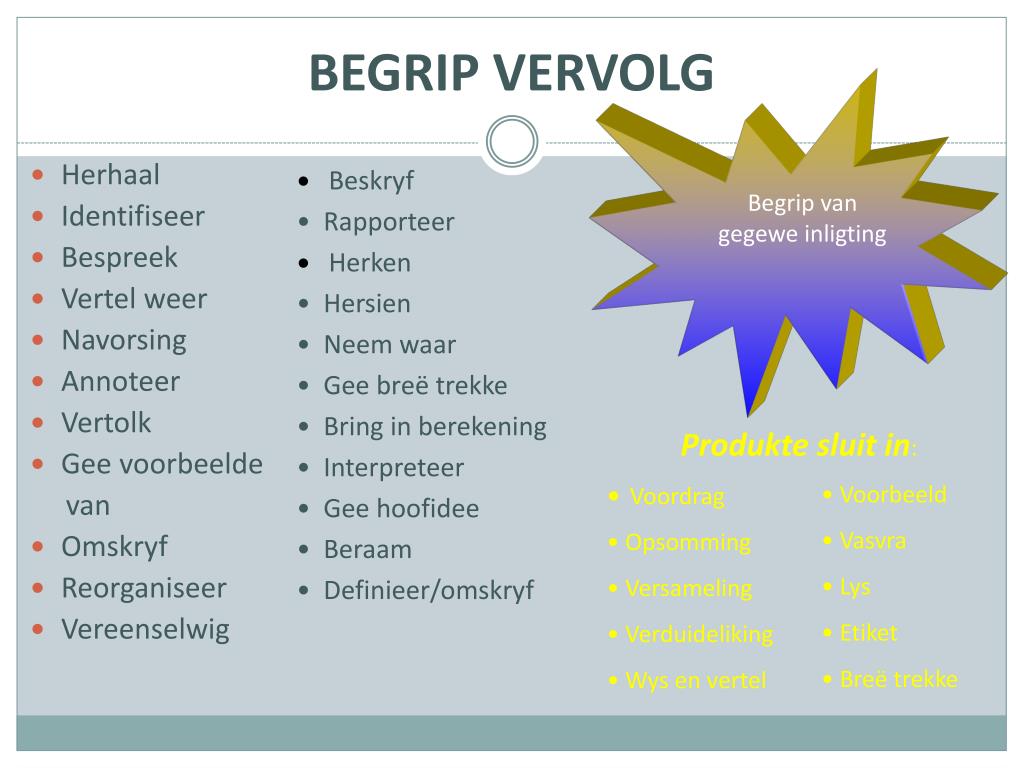 BEGRIP VERVOLG

- Herhaal
- Identifiseer
- Bespreek
- Vertel weer
- Navorsing
- Annoteer
- Vertolk
- Gee voorbeelde van
- Omskryf
- Reorganiseer
- Vereenselwig

- Beskryf
- Rapporteer
- Herken
- Hersien
- Neem waar
- Gee breë trekke
- Bring in berekening
- Interpreteer
- Gee hoofidee
- Beraam
- Definieer/omskryf

Begrip van gegewe inligting

Produkte sluit in:

- Voordrag
- Opsomming
- Versameling
- Verduideliking
- Wys en vertel

- Voorbeeld
- Vasvra
- Lys
- Etiket
- Breë trekke